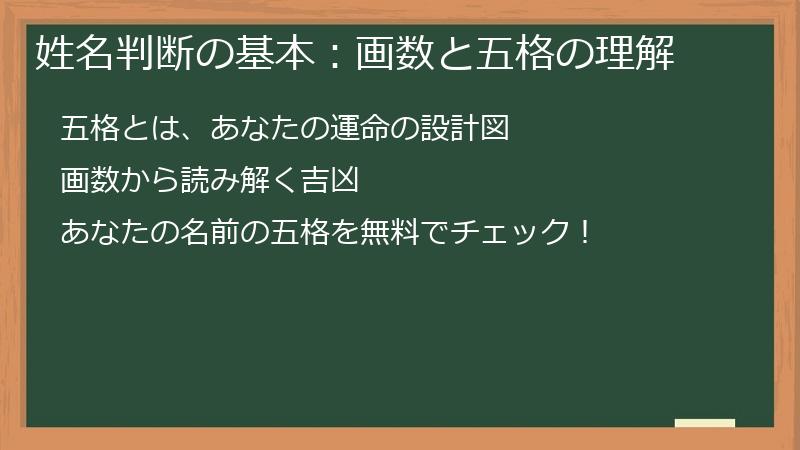 姓名判断の基本：画数と五格の理解

五格とは、あなたの運命の設計図

画数から読み解く吉凶

あなたの名前の五格を無料でチェック！